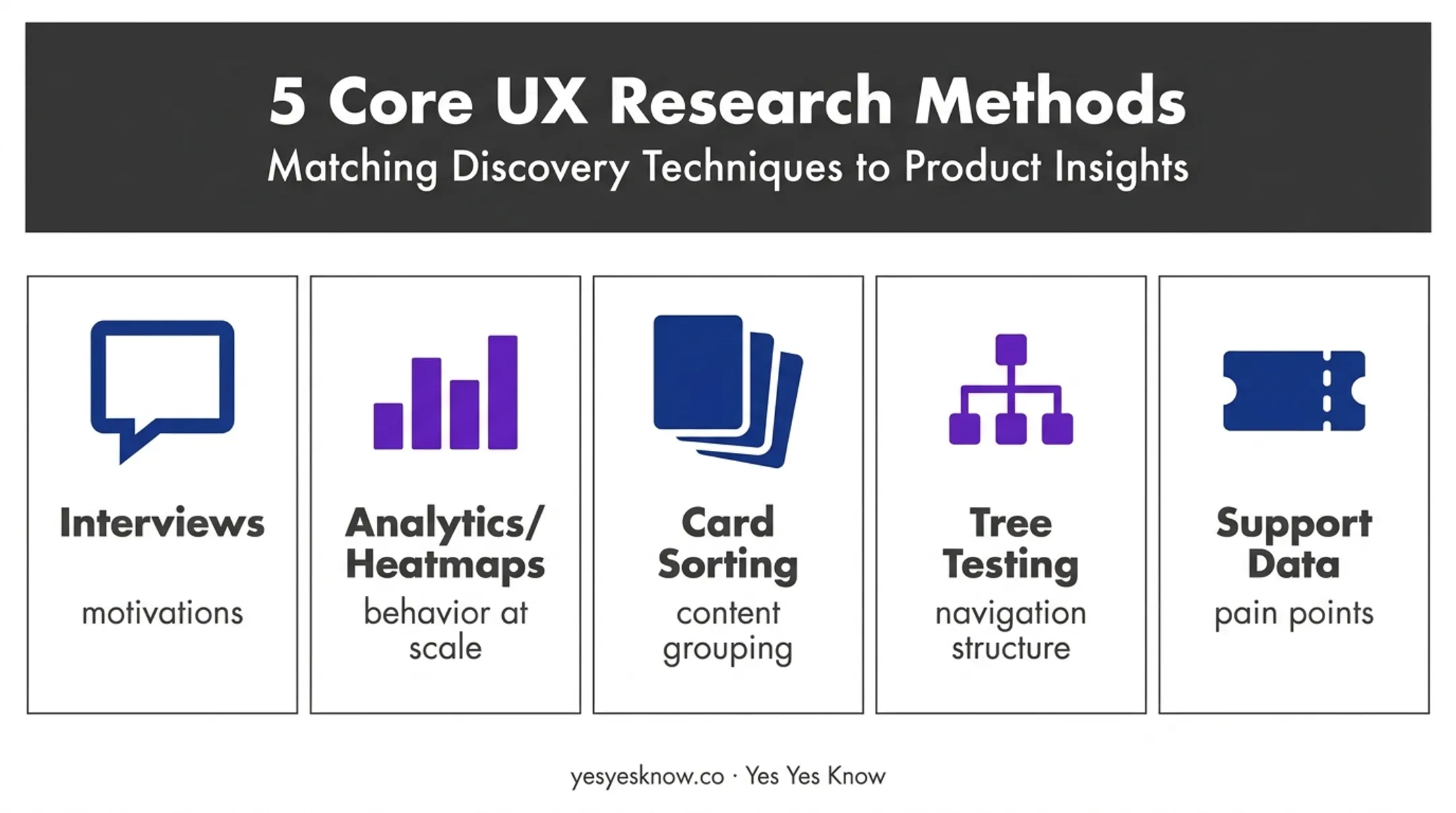 5 Core UX Research Methods

Matching Discovery Techniques to Product Insights

Interviews

motivations

Analytics/ Heatmaps

behavior at scale

Card Sorting

content grouping

Tree Testing

navigation structure

Support Data

pain points

yesyesknow.co · Yes Yes Know